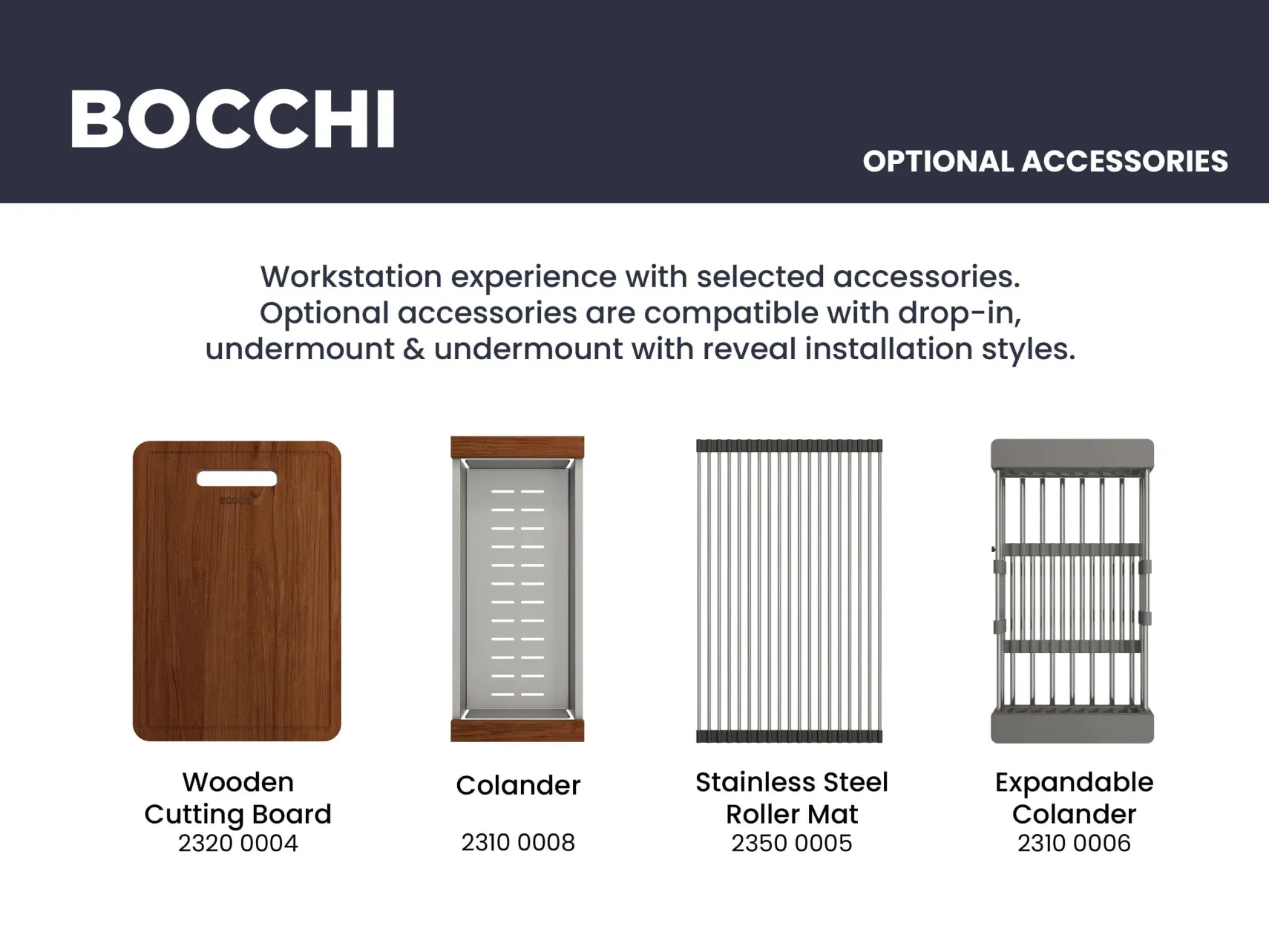 BOCCHI

OPTIONAL ACCESSORIES

Workstation experience with selected accessories.
Optional accessories are compatible with drop-in,
undermount & undermount with reveal installation styles.

Wooden
Cutting Board
2320 0004

Colander
2310 0008

Stainless Steel
Roller Mat
2350 0005

Expandable
Colander
2310 0006